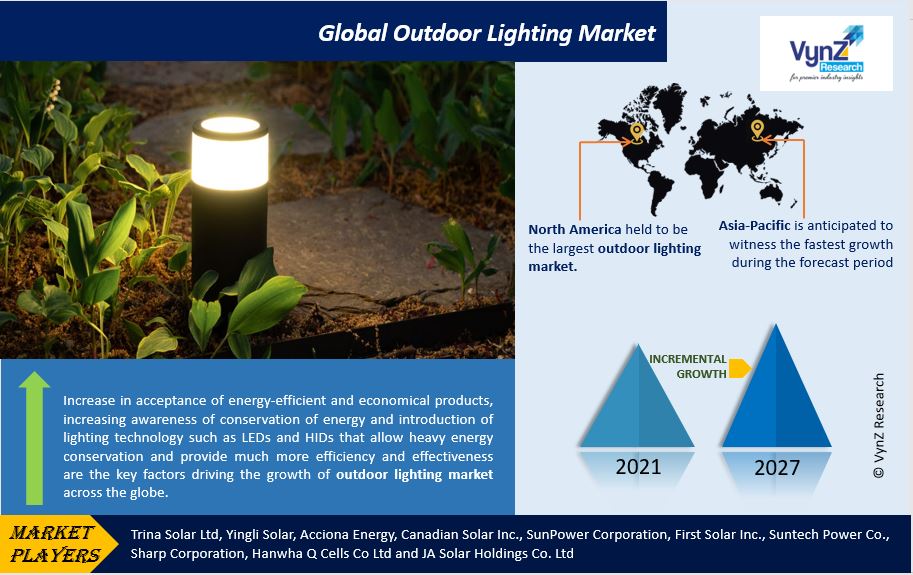 Global Outdoor Lighting Market

VynZ Research
for premier industry insights

North America held to be the largest outdoor lighting market.

Asia-Pacific is anticipated to witness the fastest growth during the forecast period

Increase in acceptance of energy-efficient and economical products, increasing awareness of conservation of energy and introduction of lighting technology such as LEDs and HIDs that allow heavy energy conservation and provide much more efficiency and effectiveness are the key factors driving the growth of outdoor lighting market across the globe.

INCREMENTAL GROWTH

2021

2027

© VynZ Research

MARKET PLAYERS

Trina Solar Ltd, Yingli Solar, Acciona Energy, Canadian Solar Inc., SunPower Corporation, First Solar Inc., Suntech Power Co., Sharp Corporation, Hanwha Q Cells Co Ltd and JA Solar Holdings Co. Ltd